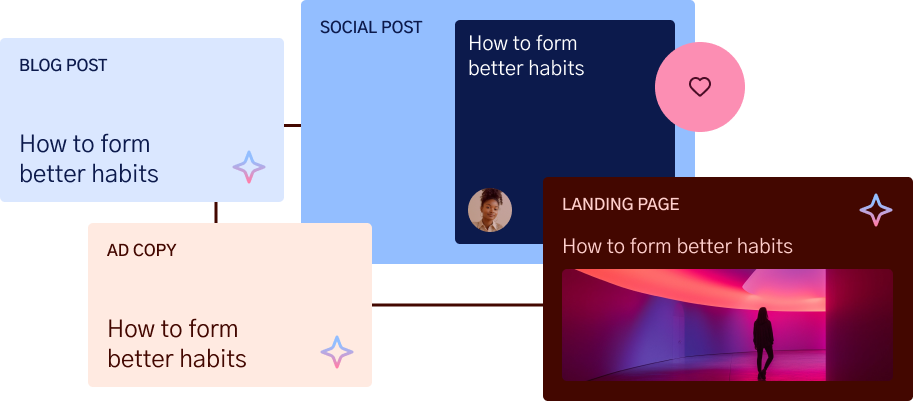 BLOG POST

How to form better habits

SOCIAL POST

How to form better habits

AD COPY

How to form better habits

LANDING PAGE

How to form better habits